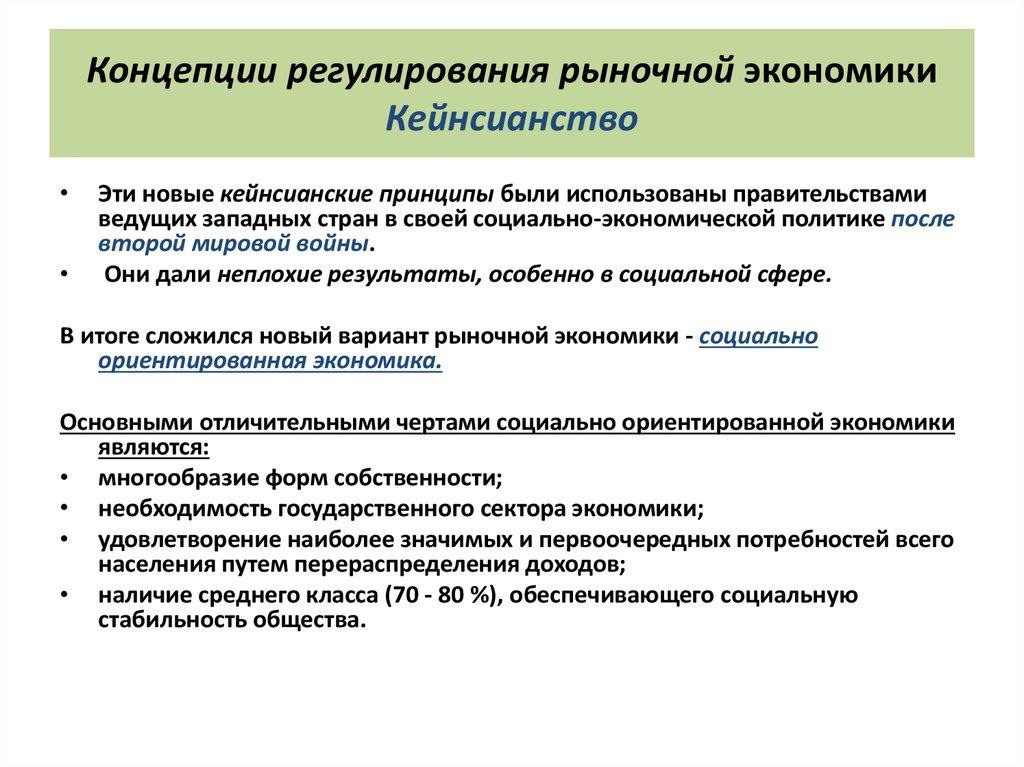 Концепции регулирования рыночной экономики
Кейнсианство

• Эти новые кейнсианские принципы были использованы правительствами ведущих западных стран в своей социально-экономической политике после второй мировой войны.
• Они дали неплохие результаты, особенно в социальной сфере.

В итоге сложился новый вариант рыночной экономики - социально ориентированная экономика.

Основными отличительными чертами социально ориентированной экономики являются:
• многообразие форм собственности;
• необходимость государственного сектора экономики;
• удовлетворение наиболее значимых и первоочередных потребностей всего населения путем перераспределения доходов;
• наличие среднего класса (70 - 80 %), обеспечивающего социальную стабильность общества.